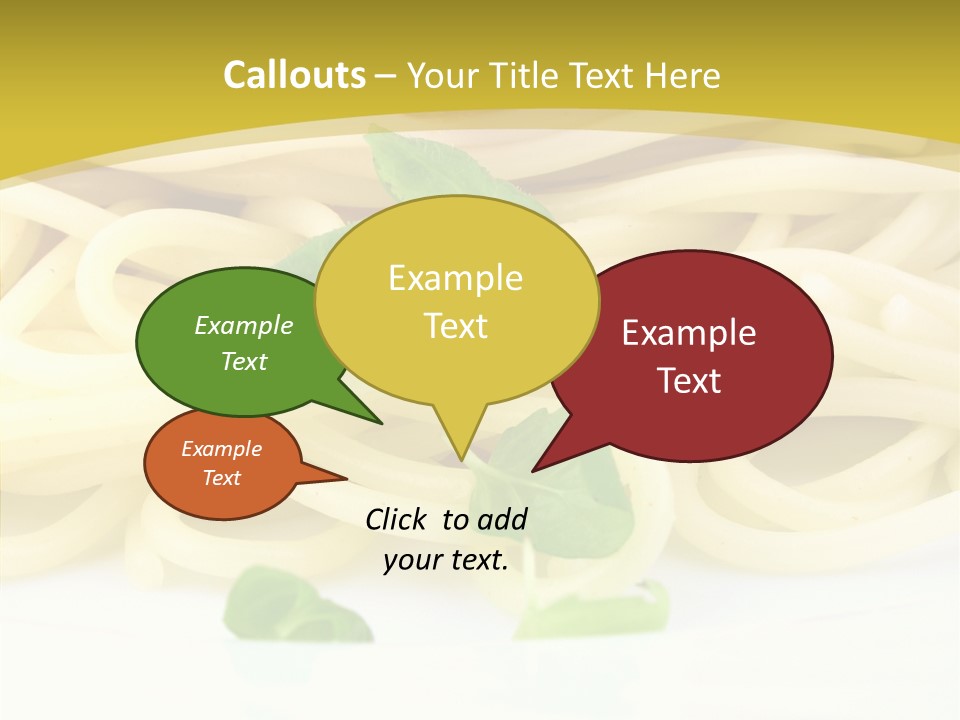 Callouts – Your Title Text Here

Example Text

Example Text

Example Text

Example Text

Click to add your text.